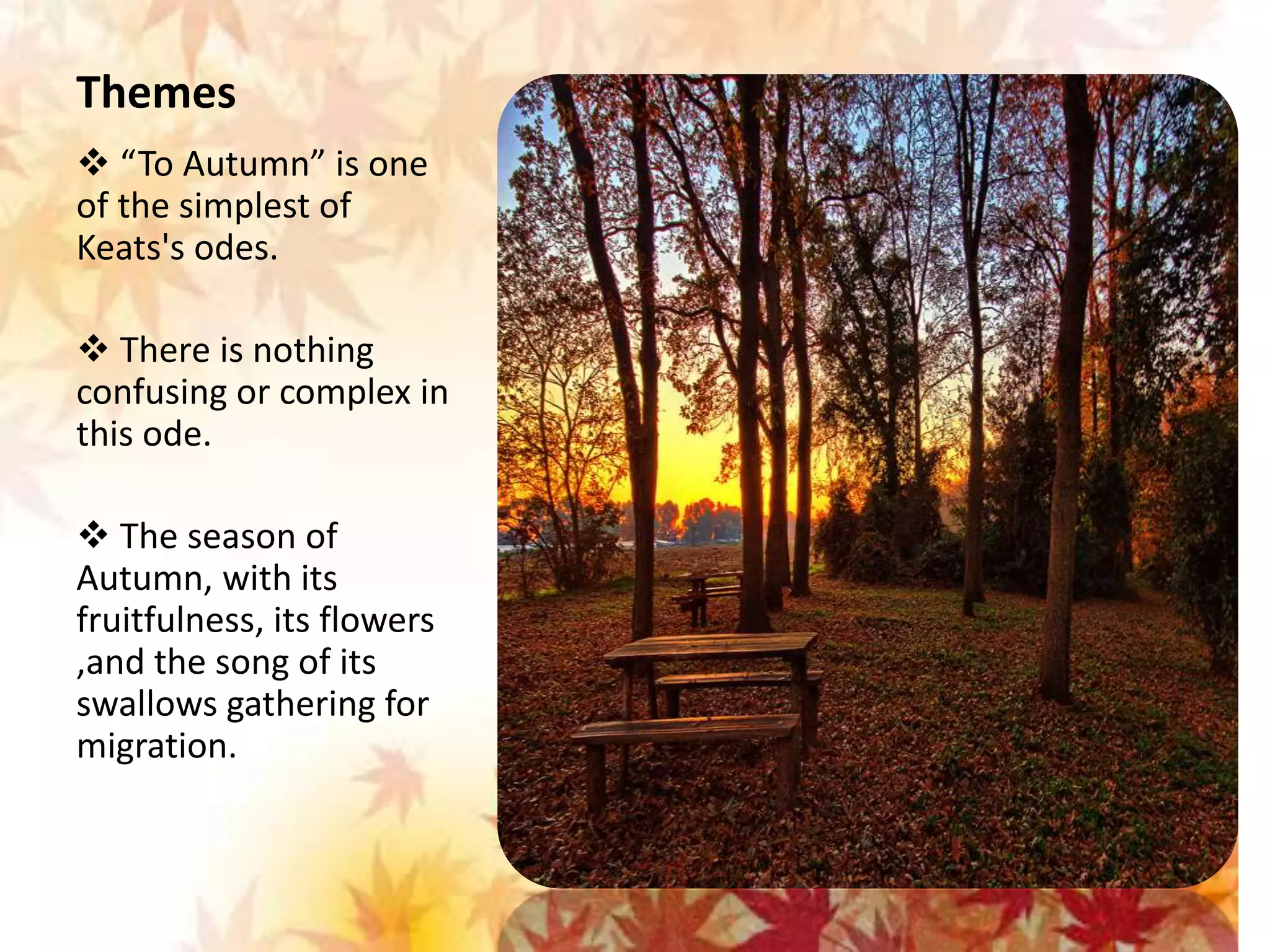 Themes

❖ “To Autumn” is one of the simplest of Keats's odes.

❖ There is nothing confusing or complex in this ode.

❖ The season of Autumn, with its fruitfulness, its flowers ,and the song of its swallows gathering for migration.